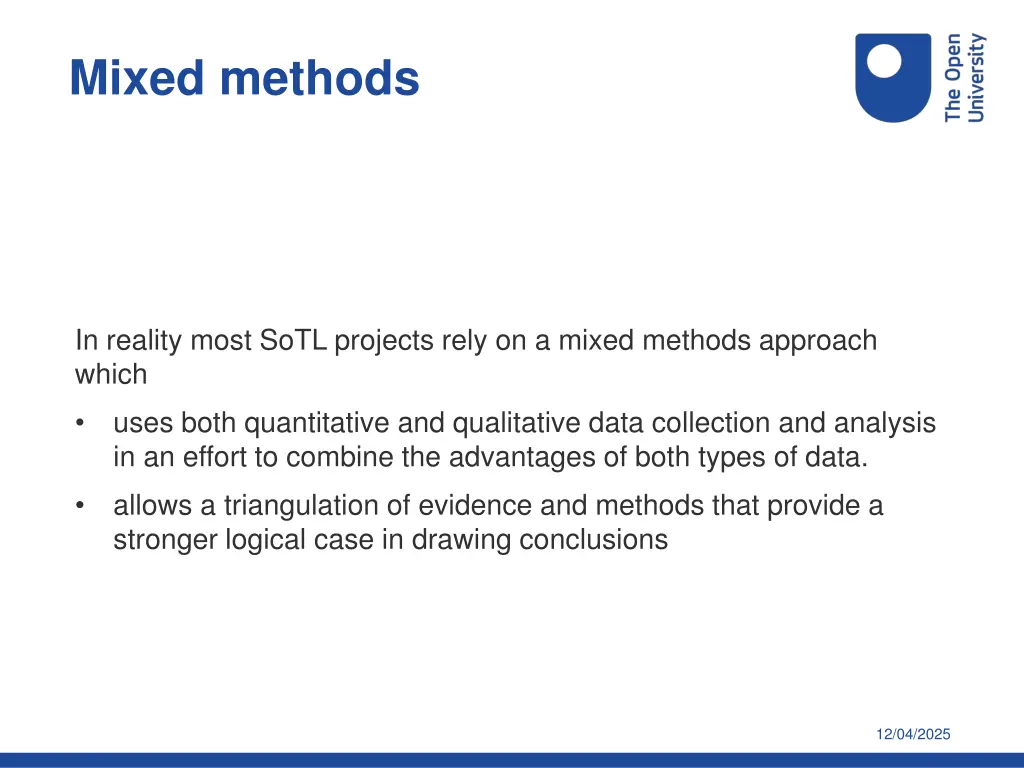 Mixed methods

The Open University

In reality most SoTL projects rely on a mixed methods approach which

• uses both quantitative and qualitative data collection and analysis in an effort to combine the advantages of both types of data.

• allows a triangulation of evidence and methods that provide a stronger logical case in drawing conclusions

12/04/2025